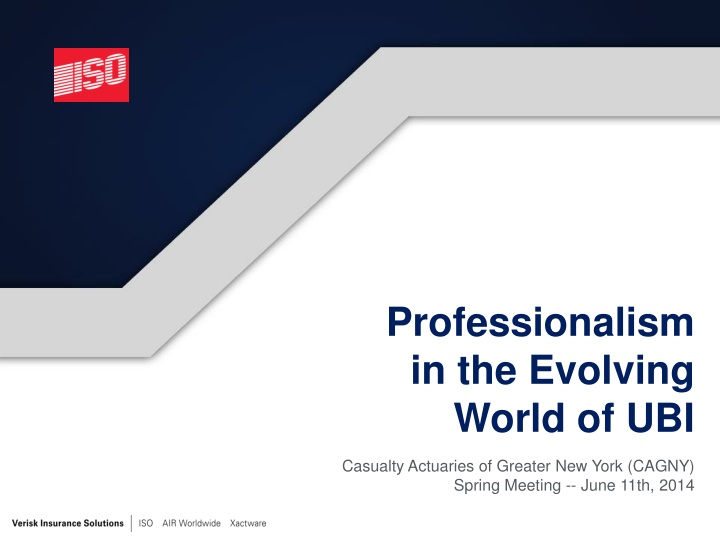 ISO

Professionalism in the Evolving World of UBI

Casualty Actuaries of Greater New York (CAGNY)
Spring Meeting -- June 11th, 2014

Verisk Insurance Solutions | ISO AIR Worldwide Xactware